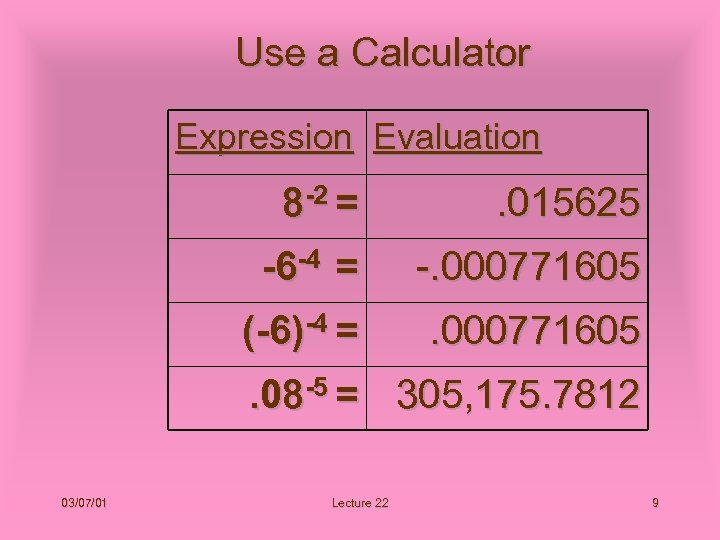 Use a Calculator

| Expression | Evaluation |
|---|---|
| $8^{-2} =$ | .015625 |
| $-6^{-4} =$ | -.000771605 |
| $(-6)^{-4} =$ | .000771605 |
| $.08^{-5} =$ | 305,175.7812 |

03/07/01

Lecture 22

9